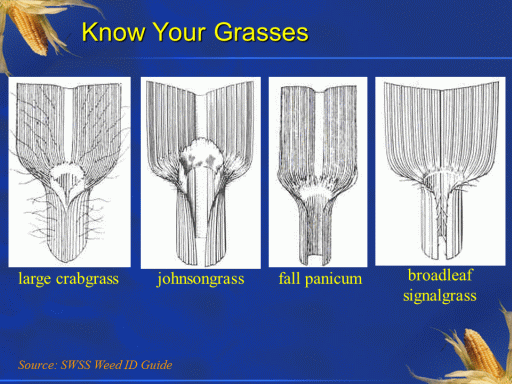 Know Your Grasses

large crabgrass

johnsongrass

fall panicum

broadleaf signalgrass

Source: SWSS Weed ID Guide